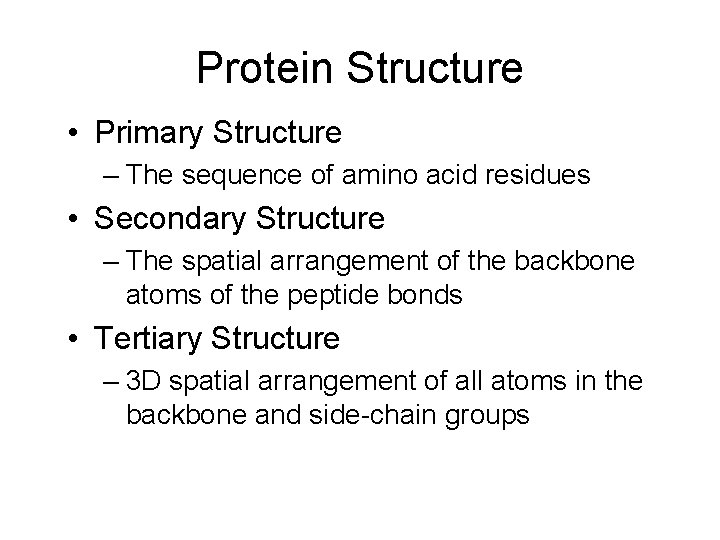 Protein Structure

• Primary Structure
– The sequence of amino acid residues

• Secondary Structure
– The spatial arrangement of the backbone atoms of the peptide bonds

• Tertiary Structure
– 3D spatial arrangement of all atoms in the backbone and side-chain groups